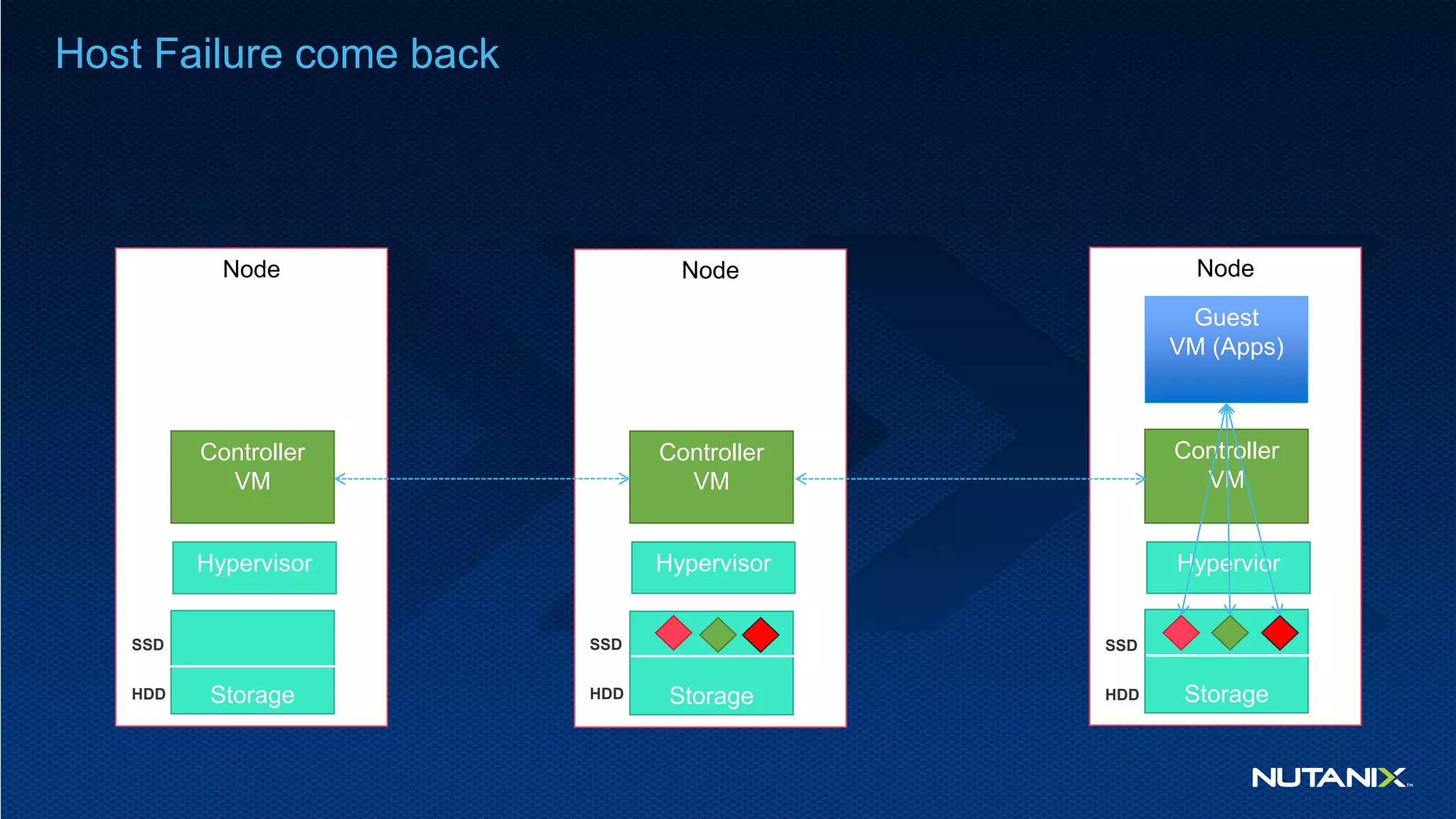 Host Failure come back

Node

Controller VM

Hypervisor

SSD

HDD

Storage

Node

Controller VM

Hypervisor

SSD

HDD

Storage

Node

Guest VM (Apps)

Controller VM

Hypervisor

SSD

HDD

Storage

NUTANIX™